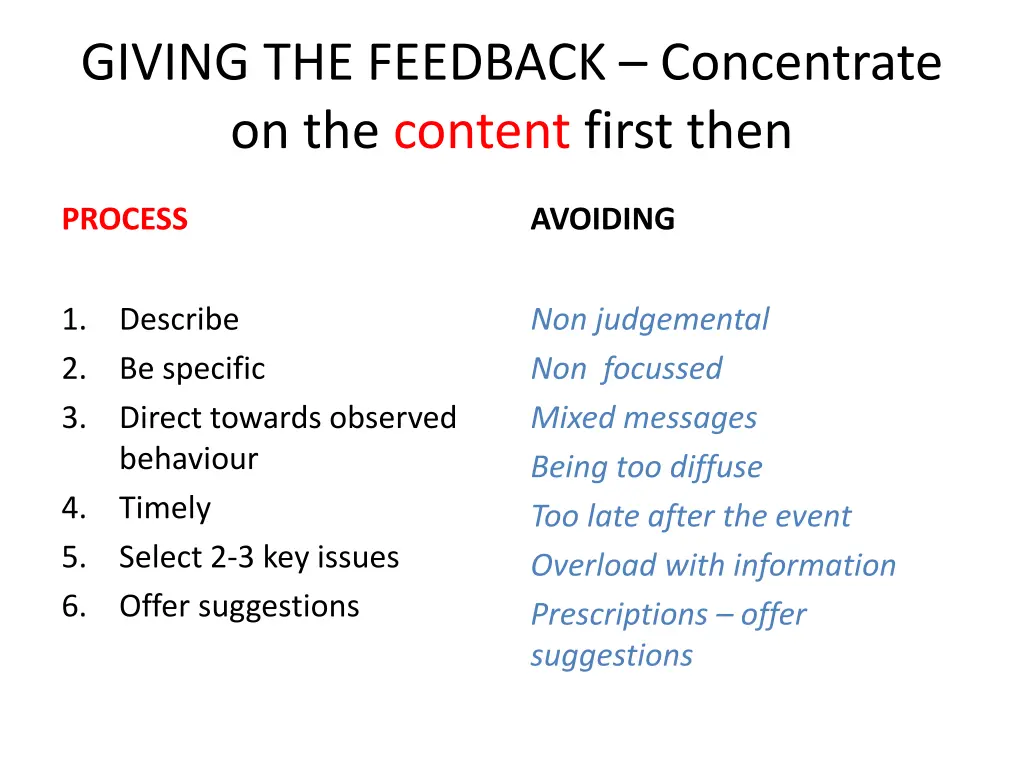 GIVING THE FEEDBACK – Concentrate on the content first then

PROCESS

1. Describe
2. Be specific
3. Direct towards observed behaviour
4. Timely
5. Select 2-3 key issues
6. Offer suggestions

AVOIDING

Non judgemental
Non  focussed
Mixed messages
Being too diffuse
Too late after the event
Overload with information
Prescriptions – offer suggestions